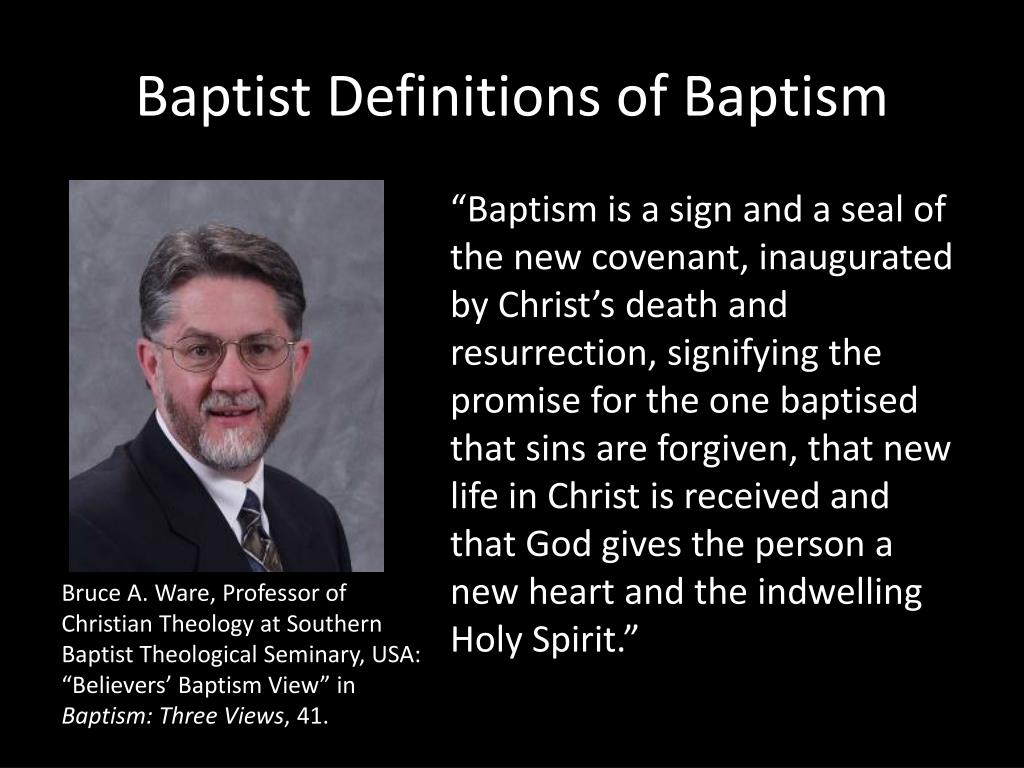 Baptist Definitions of Baptism

Bruce A. Ware, Professor of Christian Theology at Southern Baptist Theological Seminary, USA: “Believers’ Baptism View” in Baptism: Three Views, 41.

“Baptism is a sign and a seal of the new covenant, inaugurated by Christ’s death and resurrection, signifying the promise for the one baptised that sins are forgiven, that new life in Christ is received and that God gives the person a new heart and the indwelling Holy Spirit.”